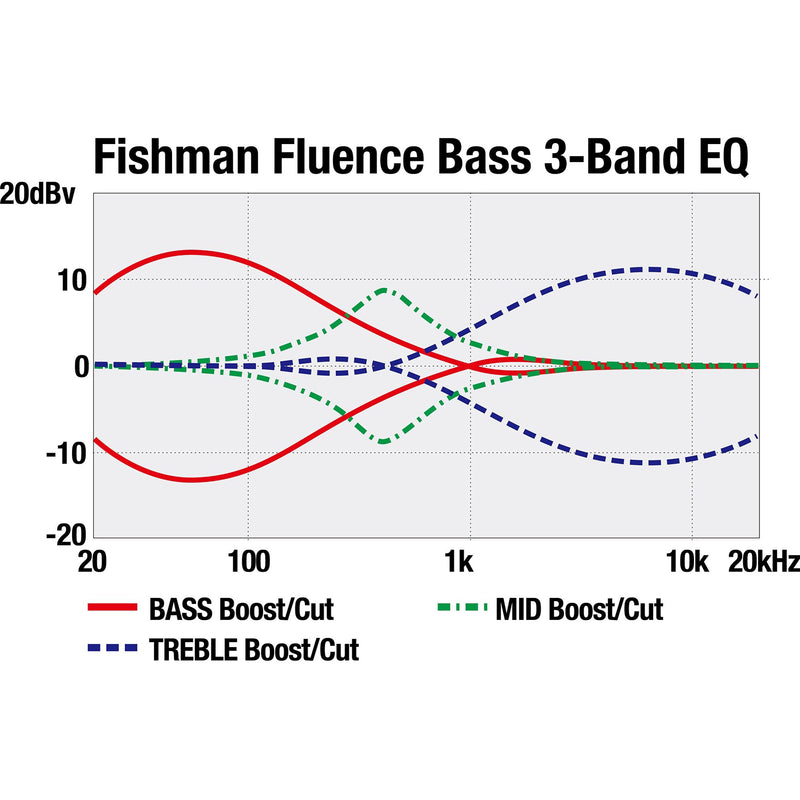 Fishman Fluence Bass 3-Band EQ

20dBv
10
0
-10
-20

20
100
1k
10k
20kHz

BASS Boost/Cut
MID Boost/Cut
TREBLE Boost/Cut